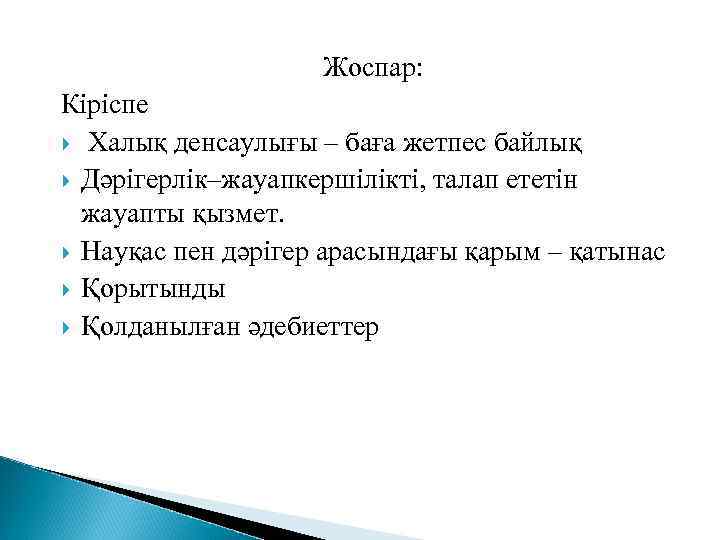 Жоспар:

Кіріспе

Халық денсаулығы – баға жетпес байлық

Дәрігерлік–жауапкершілікті, талап ететін жауапты қызмет.

Науқас пен дәрігер арасындағы қарым – қатынас

Қорытынды

Қолданылған әдебиеттер